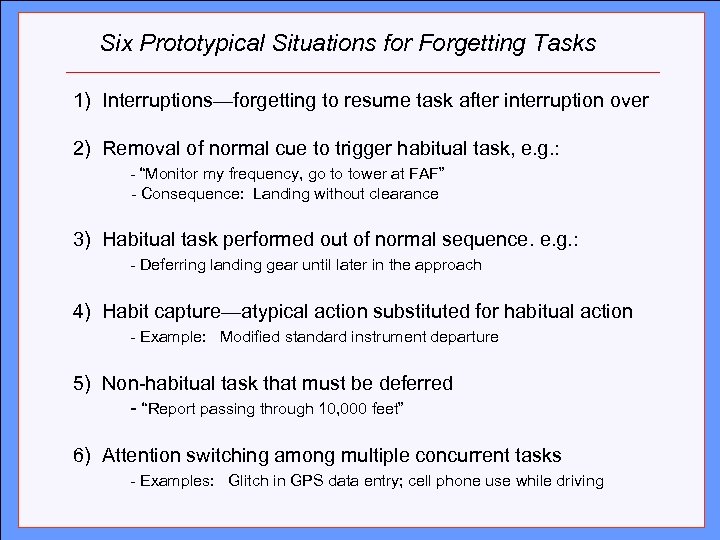 Six Prototypical Situations for Forgetting Tasks

1) Interruptions—forgetting to resume task after interruption over

2) Removal of normal cue to trigger habitual task, e.g.:

- "Monitor my frequency, go to tower at FAF"
- Consequence: Landing without clearance

3) Habitual task performed out of normal sequence. e.g.:

- Deferring landing gear until later in the approach

4) Habit capture—atypical action substituted for habitual action

- Example: Modified standard instrument departure

5) Non-habitual task that must be deferred

- "Report passing through 10,000 feet"

6) Attention switching among multiple concurrent tasks

- Examples: Glitch in GPS data entry; cell phone use while driving